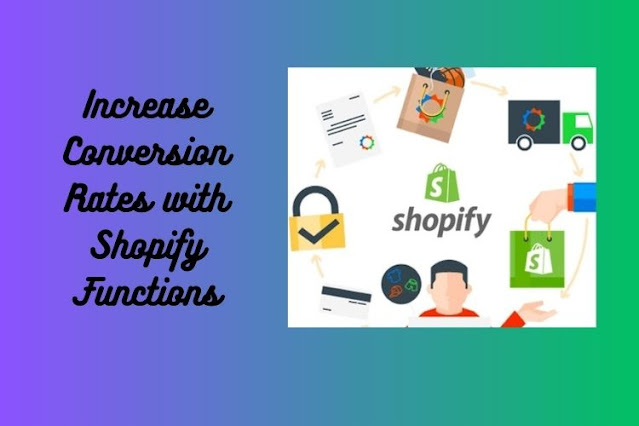 Increase Conversion Rates with Shopify Functions

shopify